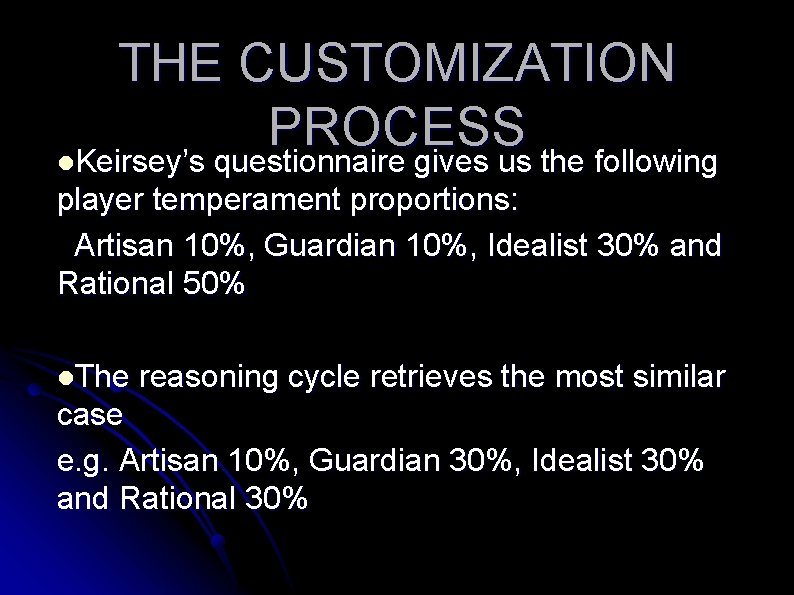 THE CUSTOMIZATION PROCESS

●Keirsey's questionnaire gives us the following player temperament proportions:

Artisan 10%, Guardian 10%, Idealist 30% and Rational 50%

●The reasoning cycle retrieves the most similar case

e.g. Artisan 10%, Guardian 30%, Idealist 30% and Rational 30%